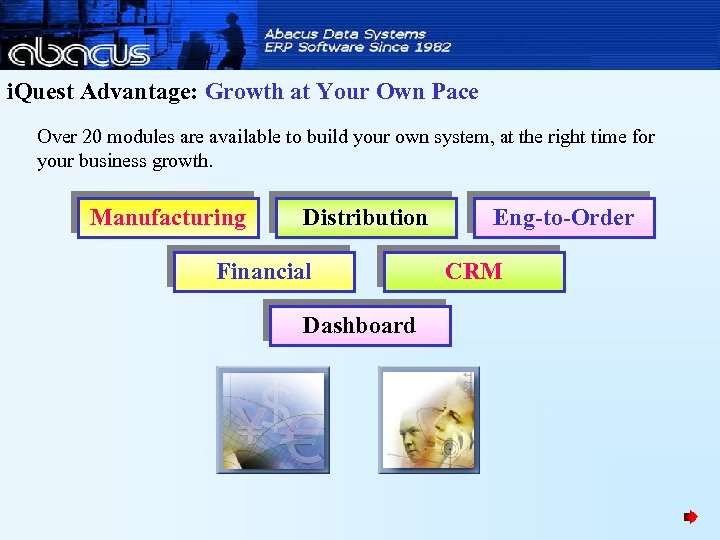 abacus

Abacus Data Systems
ERP Software Since 1982

iQuest Advantage: Growth at Your Own Pace

Over 20 modules are available to build your own system, at the right time for your business growth.

Manufacturing

Distribution

Eng-to-Order

Financial

CRM

Dashboard